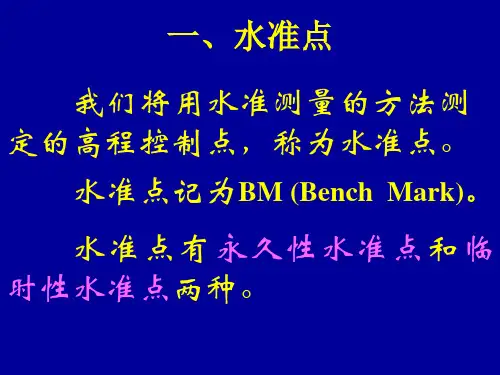 一、水准点

我们将用水准测量的方法测定的高程控制点，称为水准点。

水准点记为BM (Bench Mark)。

水准点有永久性水准点和临时性水准点两种。